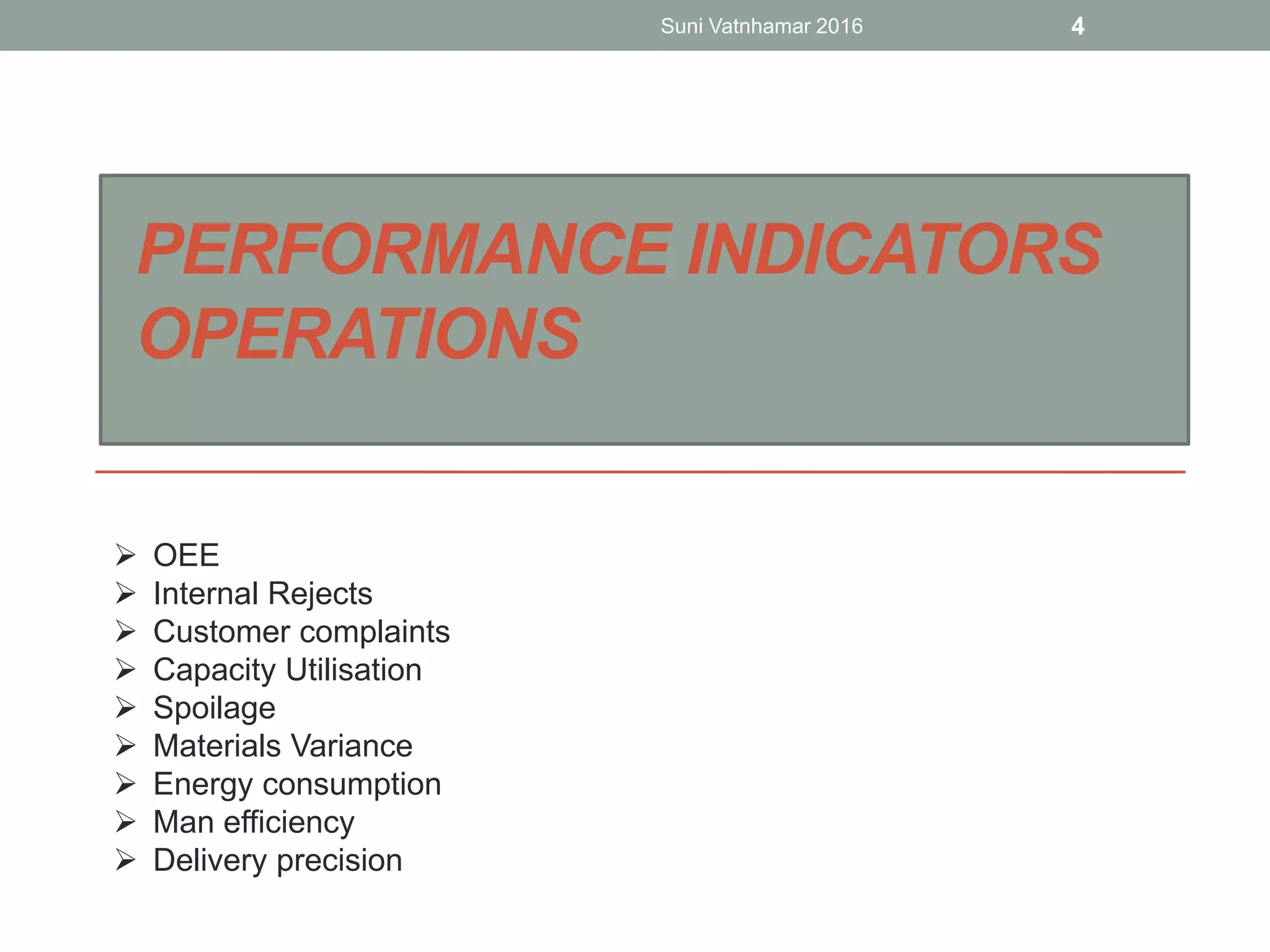 Suni Vatnhamar 2016 4

PERFORMANCE INDICATORS OPERATIONS

➢ OEE
➢ Internal Rejects
➢ Customer complaints
➢ Capacity Utilisation
➢ Spoilage
➢ Materials Variance
➢ Energy consumption
➢ Man efficiency
➢ Delivery precision